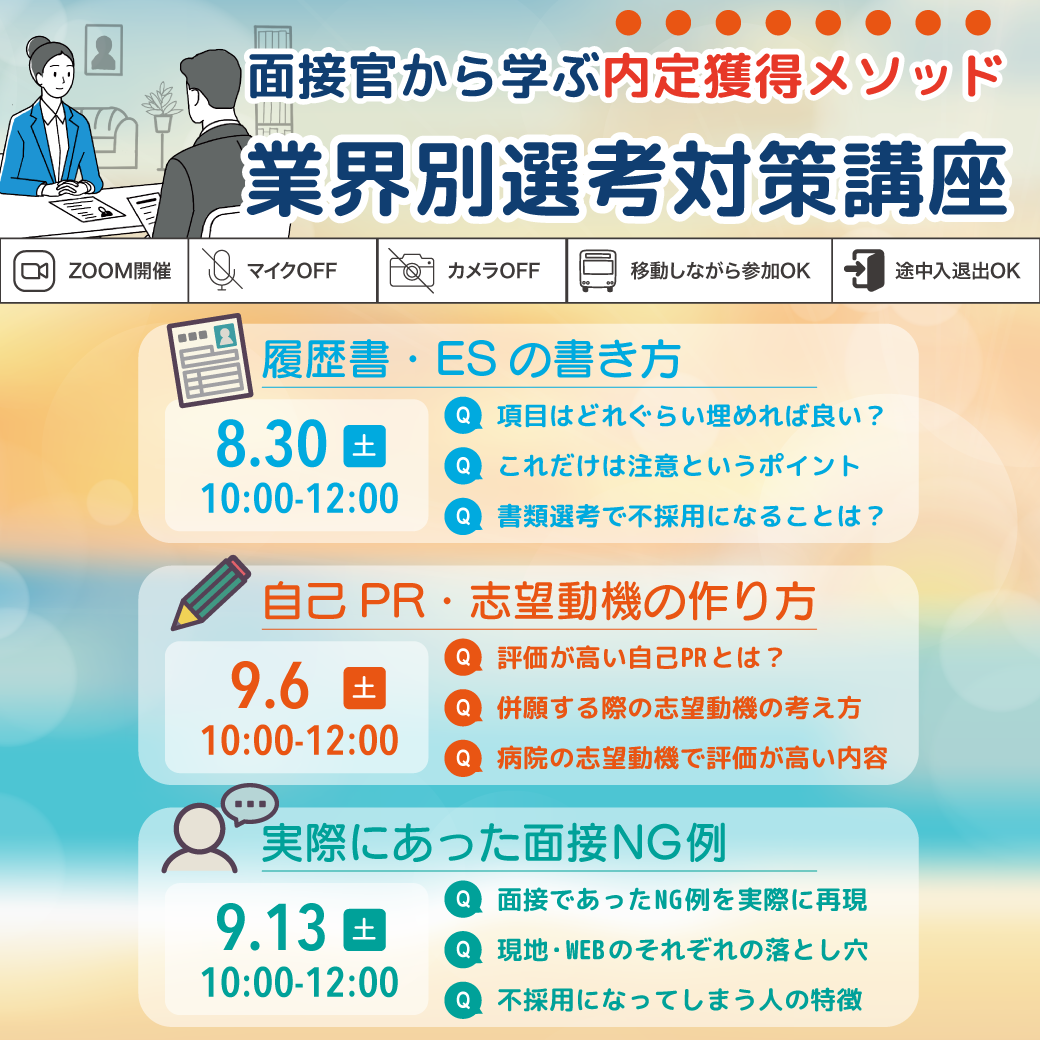 面接官から学ぶ内定獲得メソッド
業界別選考対策講座

ZOOM開催
マイクOFF
カメラOFF
移動しながら参加OK
途中入退出OK

履歴書・ESの書き方
8.30 土
10:00-12:00
Q 項目はどれぐらい埋めれば良い？
Q これだけは注意というポイント
Q 書類選考で不採用になることは？

自己PR・志望動機の作り方
9.6 土
10:00-12:00
Q 評価が高い自己PRとは？
Q 併願する際の志望動機の考え方
Q 病院の志望動機で評価が高い内容

実際にあった面接NG例
9.13 土
10:00-12:00
Q 面接であったNG例を実際に再現
Q 現地・WEBのそれぞれの落とし穴
Q 不採用になってしまう人の特徴